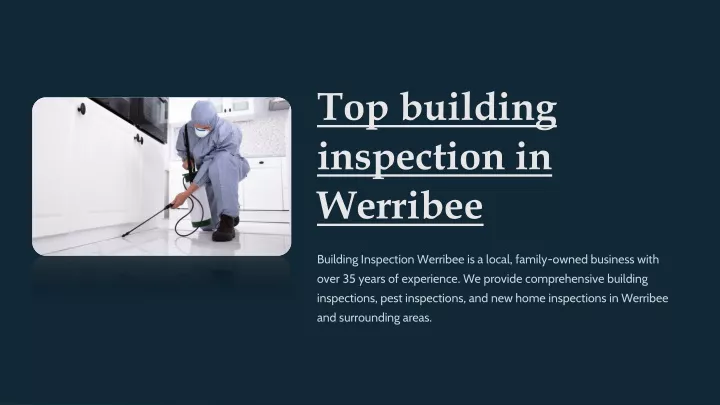 Top building inspection in Werribee

Building Inspection Werribee is a local, family-owned business with over 35 years of experience. We provide comprehensive building inspections, pest inspections, and new home inspections in Werribee and surrounding areas.